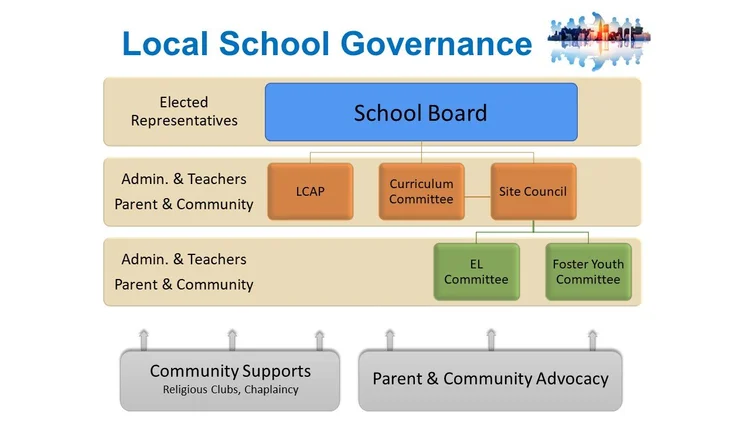 Local School Governance

Elected Representatives

School Board

Admin. & Teachers
Parent & Community

LCAP

Curriculum Committee

Site Council

Admin. & Teachers
Parent & Community

EL Committee

Foster Youth Committee

Community Supports
Religious Clubs, Chaplaincy

Parent & Community Advocacy